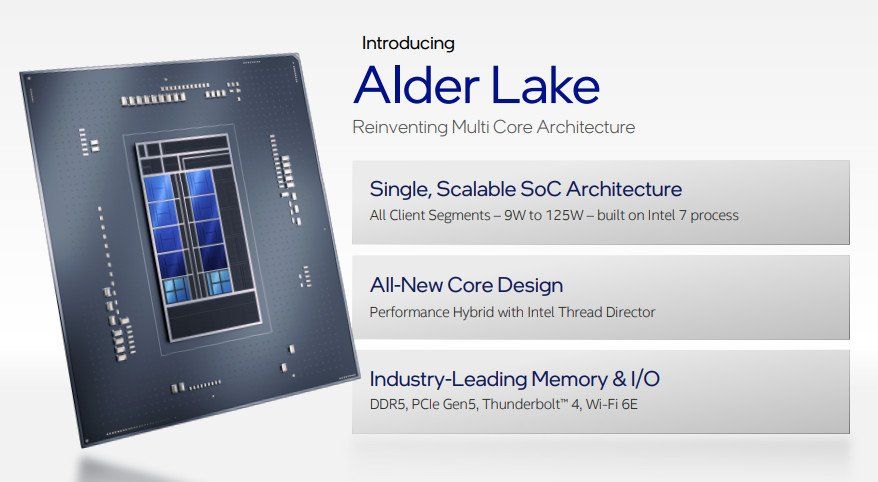 Introducing

Alder Lake

Reinventing Multi Core Architecture

Single, Scalable SoC Architecture

All Client Segments – 9W to 125W – built on Intel 7 process

All-New Core Design

Performance Hybrid with Intel Thread Director

Industry-Leading Memory & I/O

DDR5, PCIe Gen5, Thunderbolt™ 4, Wi-Fi 6E